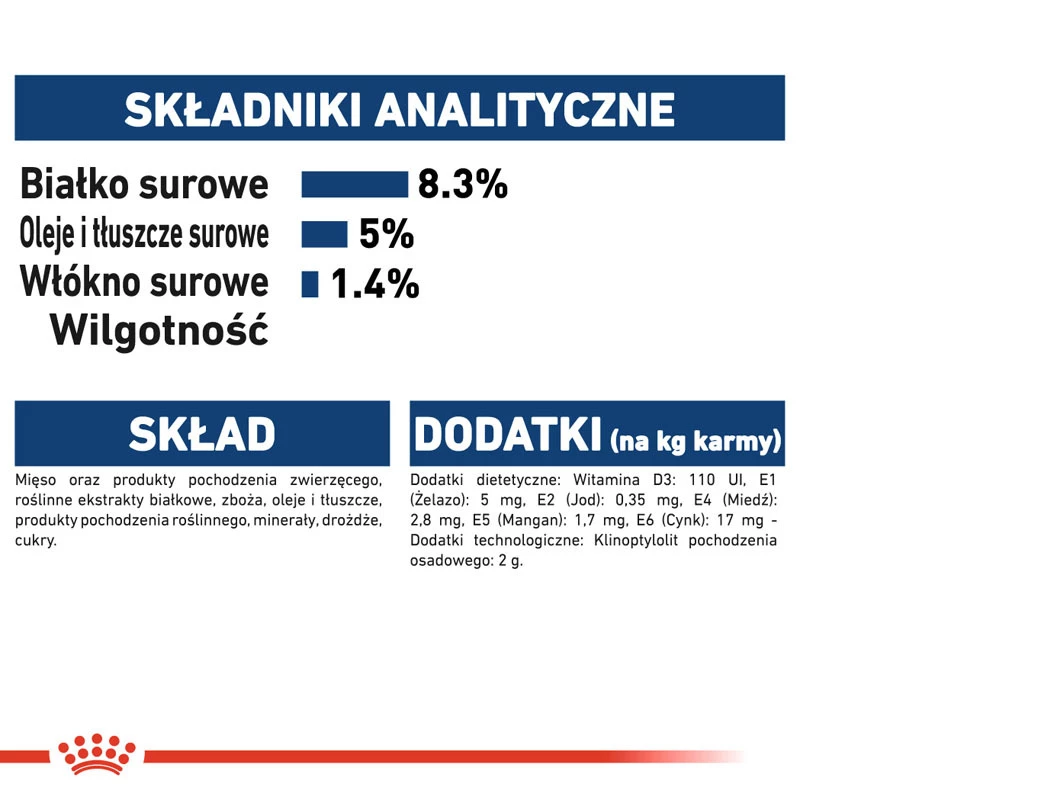 SKŁADNIKI ANALITYCZNE

Białko surowe 8.3%
Oleje i tłuszcze surowe 5%
Włókno surowe 1.4%
Wilgotność

SKŁAD

Mięso oraz produkty pochodzenia zwierzęcego, roślinne ekstrakty białkowe, zboża, oleje i tłuszcze, produkty pochodzenia roślinnego, minerały, drożdże, cukry.

DODATKI (na kg karmy)

Dodatki dietetyczne: Witamina D3: 110 UI, E1 (Żelazo): 5 mg, E2 (Jod): 0,35 mg, E4 (Miedź): 2,8 mg, E5 (Mangan): 1,7 mg, E6 (Cynk): 17 mg - Dodatki technologiczne: Klinoptylolit pochodzenia osadowego: 2 g.